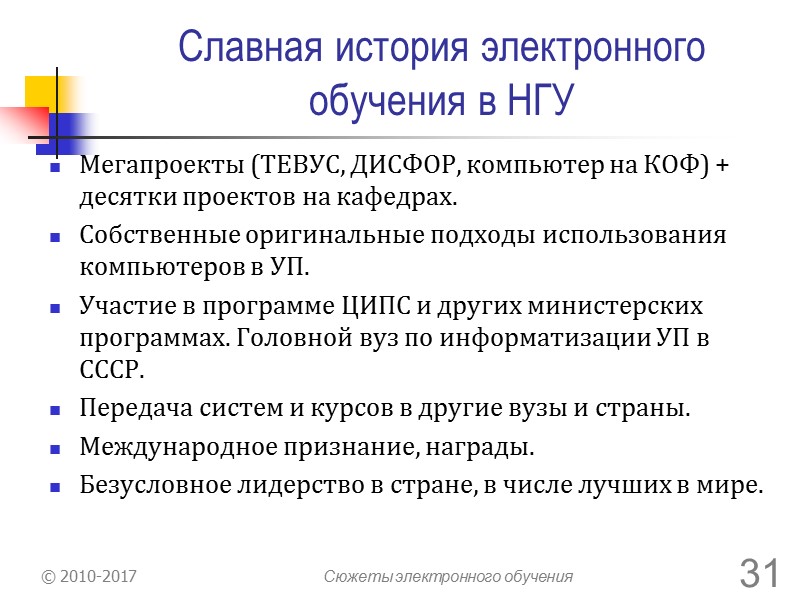 Славная история электронного обучения в НГУ

- Мегапроекты (ТЕВУС, ДИСФОР, компьютер на КОФ) + десятки проектов на кафедрах.
- Собственные оригинальные подходы использования компьютеров в УП.
- Участие в программе ЦИПС и других министерских программах. Головной вуз по информатизации УП в СССР.
- Передача систем и курсов в другие вузы и страны.
- Международное признание, награды.
- Безусловное лидерство в стране, в числе лучших в мире.

© 2010-2017

Сюжеты электронного обучения

31